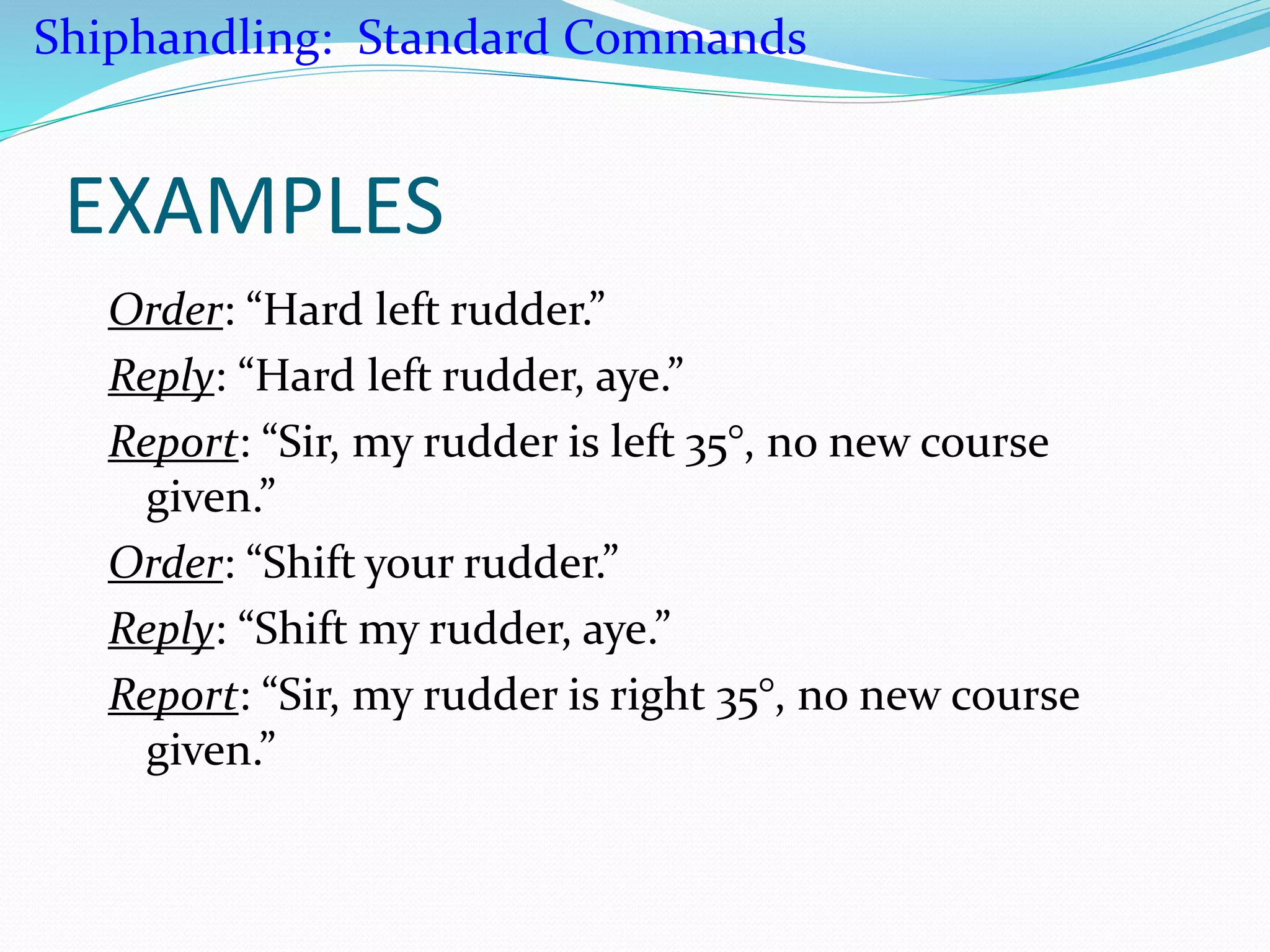 Shiphandling: Standard Commands

EXAMPLES

Order: “Hard left rudder.”

Reply: “Hard left rudder, aye.”

Report: “Sir, my rudder is left 35°, no new course given.”

Order: “Shift your rudder.”

Reply: “Shift my rudder, aye.”

Report: “Sir, my rudder is right 35°, no new course given.”